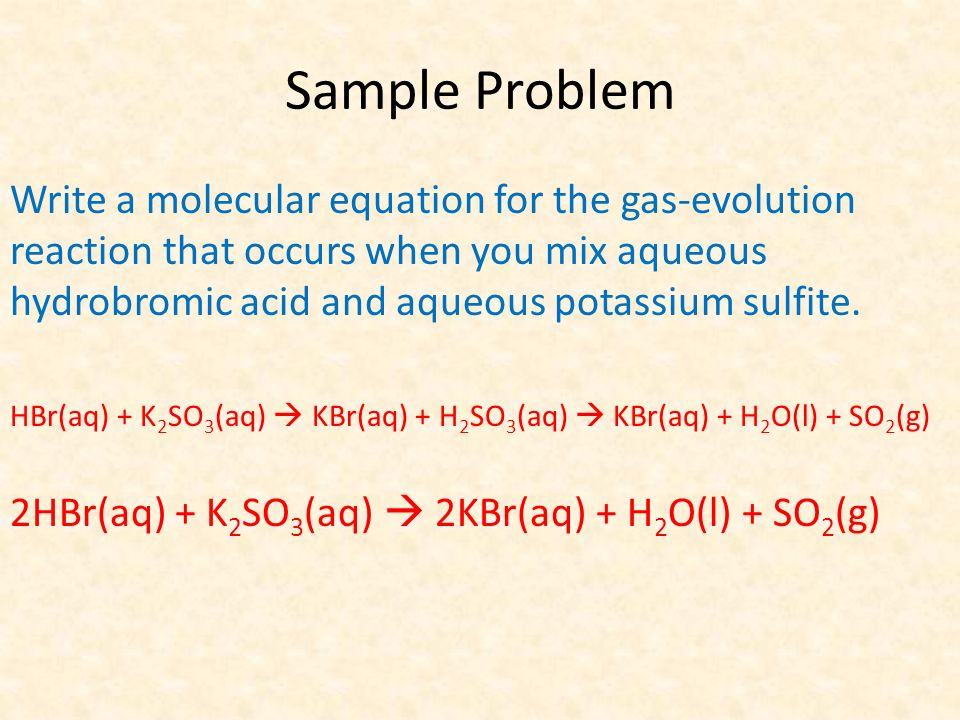 Sample Problem

Write a molecular equation for the gas-evolution reaction that occurs when you mix aqueous hydrobromic acid and aqueous potassium sulfite.

$HBr(aq) + K_2SO_3(aq) \rightarrow KBr(aq) + H_2SO_3(aq) \rightarrow KBr(aq) + H_2O(l) + SO_2(g)$

$2HBr(aq) + K_2SO_3(aq) \rightarrow 2KBr(aq) + H_2O(l) + SO_2(g)$